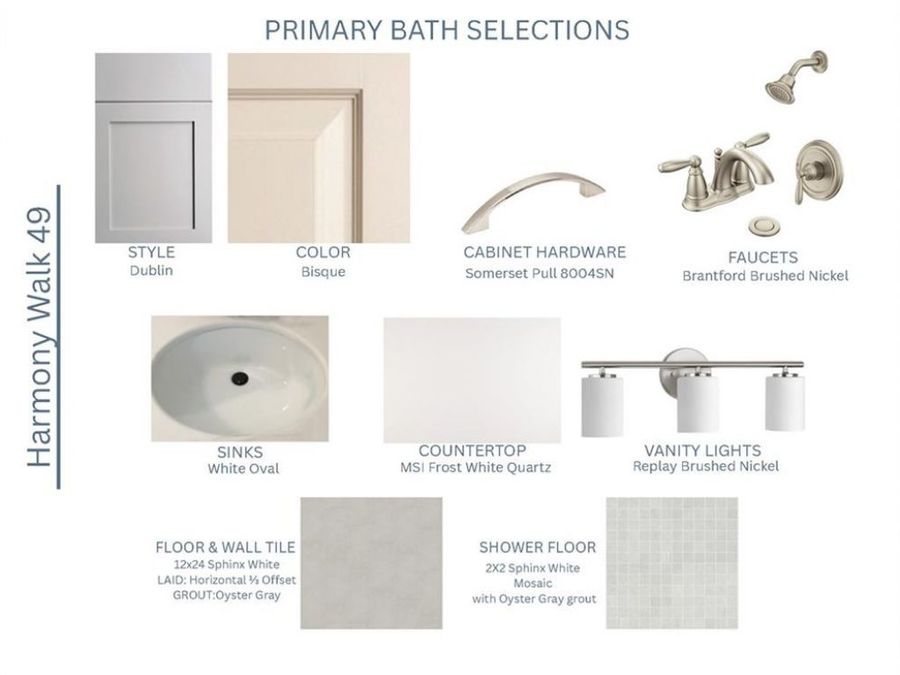 PRIMARY BATH SELECTIONS

Harmony Walk 49

STYLE
Dublin

COLOR
Bisque

CABINET HARDWARE
Somerset Pull 8004SN

FAUCETS
Brantford Brushed Nickel

SINKS
White Oval

COUNTERTOP
MSI Frost White Quartz

VANITY LIGHTS
Replay Brushed Nickel

FLOOR & WALL TILE
12x24 Sphinx White
LAID: Horizontal ⅓ Offset
GROUT:Oyster Gray

SHOWER FLOOR
2X2 Sphinx White
Mosaic
with Oyster Gray grout